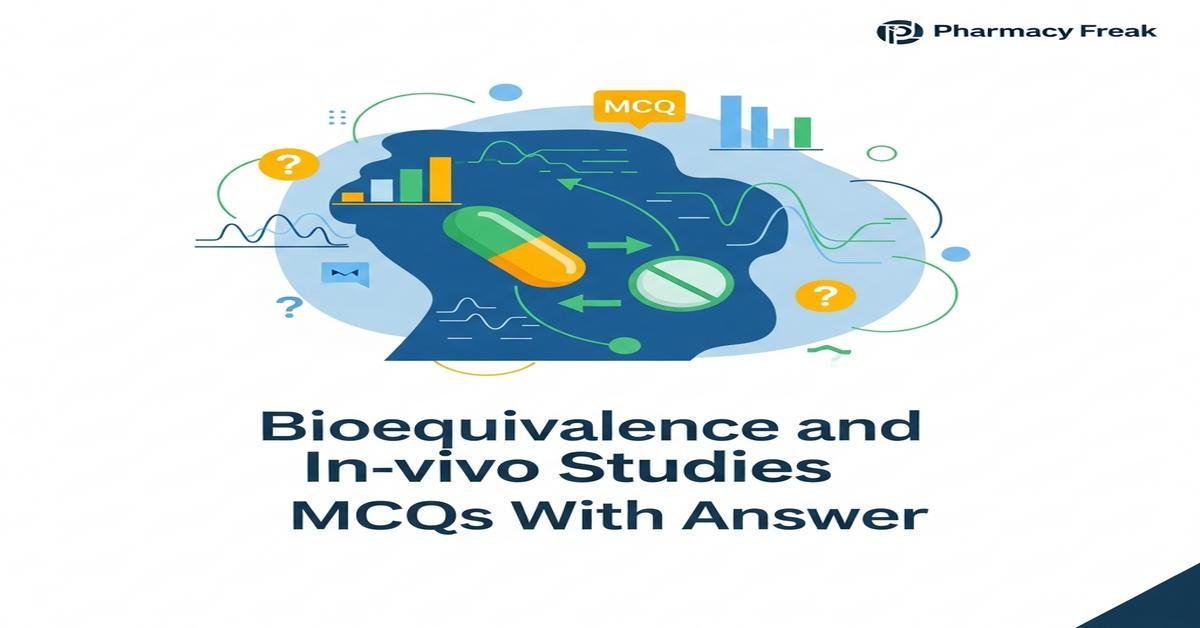 Pharmacy Freak

MCQ

?

?

?

Bioequivalence and In-vivo Studies MCQs With Answer